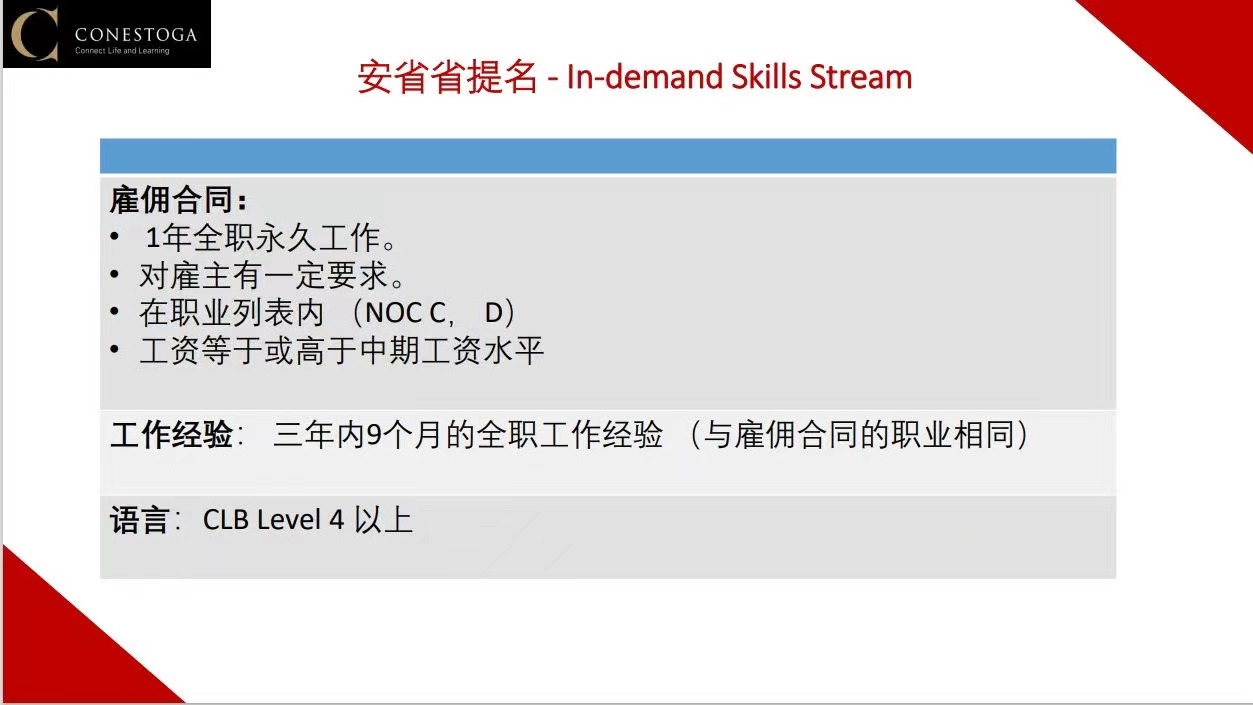 C CONESTOGA
Connect Life and Learning

安省省提名 - In-demand Skills Stream

雇佣合同：
• 1年全职永久工作。
• 对雇主有一定要求。
• 在职业列表内 （NOC C， D）
• 工资等于或高于中期工资水平

工作经验： 三年内9个月的全职工作经验 （与雇佣合同的职业相同）

语言：CLB Level 4 以上